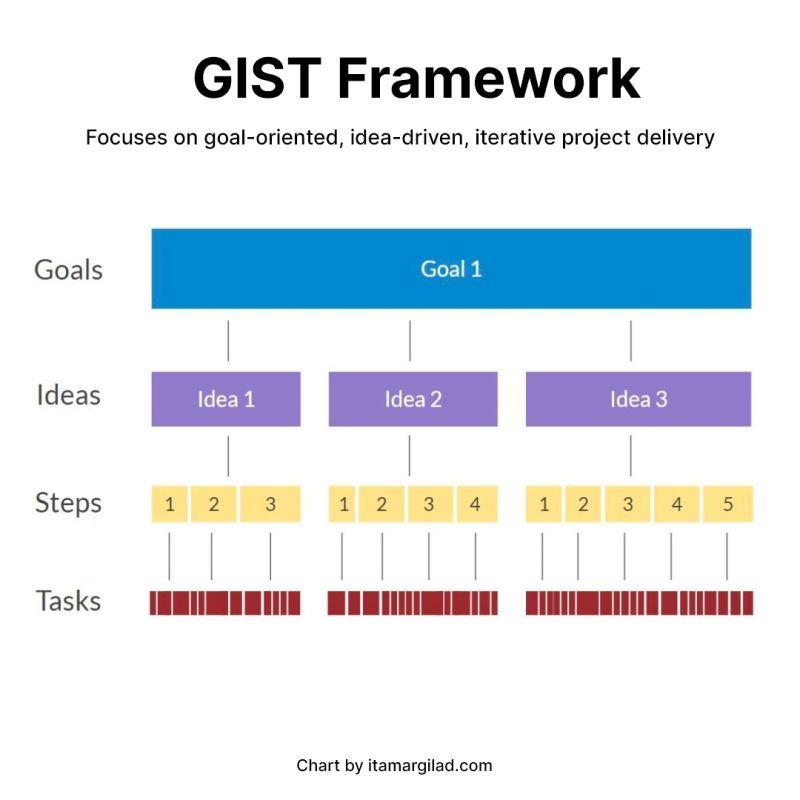 GIST Framework

Focuses on goal-oriented, idea-driven, iterative project delivery

Goals
Goal 1

Ideas
Idea 1
Idea 2
Idea 3

Steps
1 2 3
1 2 3 4
1 2 3 4 5

Tasks

Chart by itamargilad.com